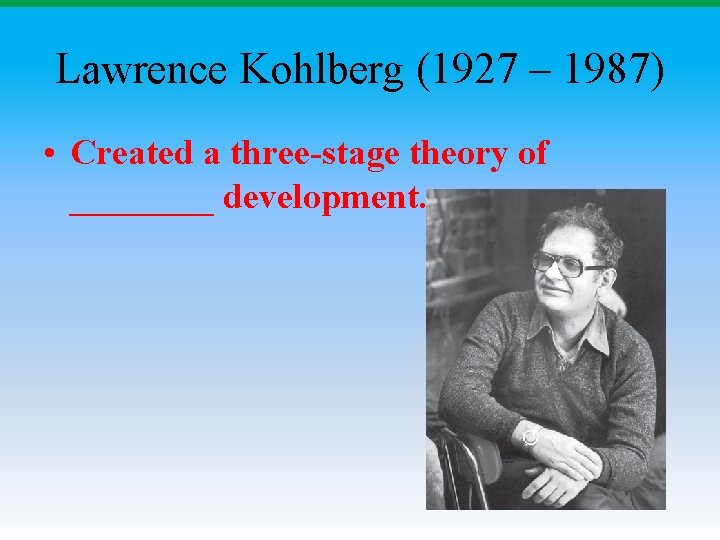 Lawrence Kohlberg (1927 – 1987)

• Created a three-stage theory of ________ development.